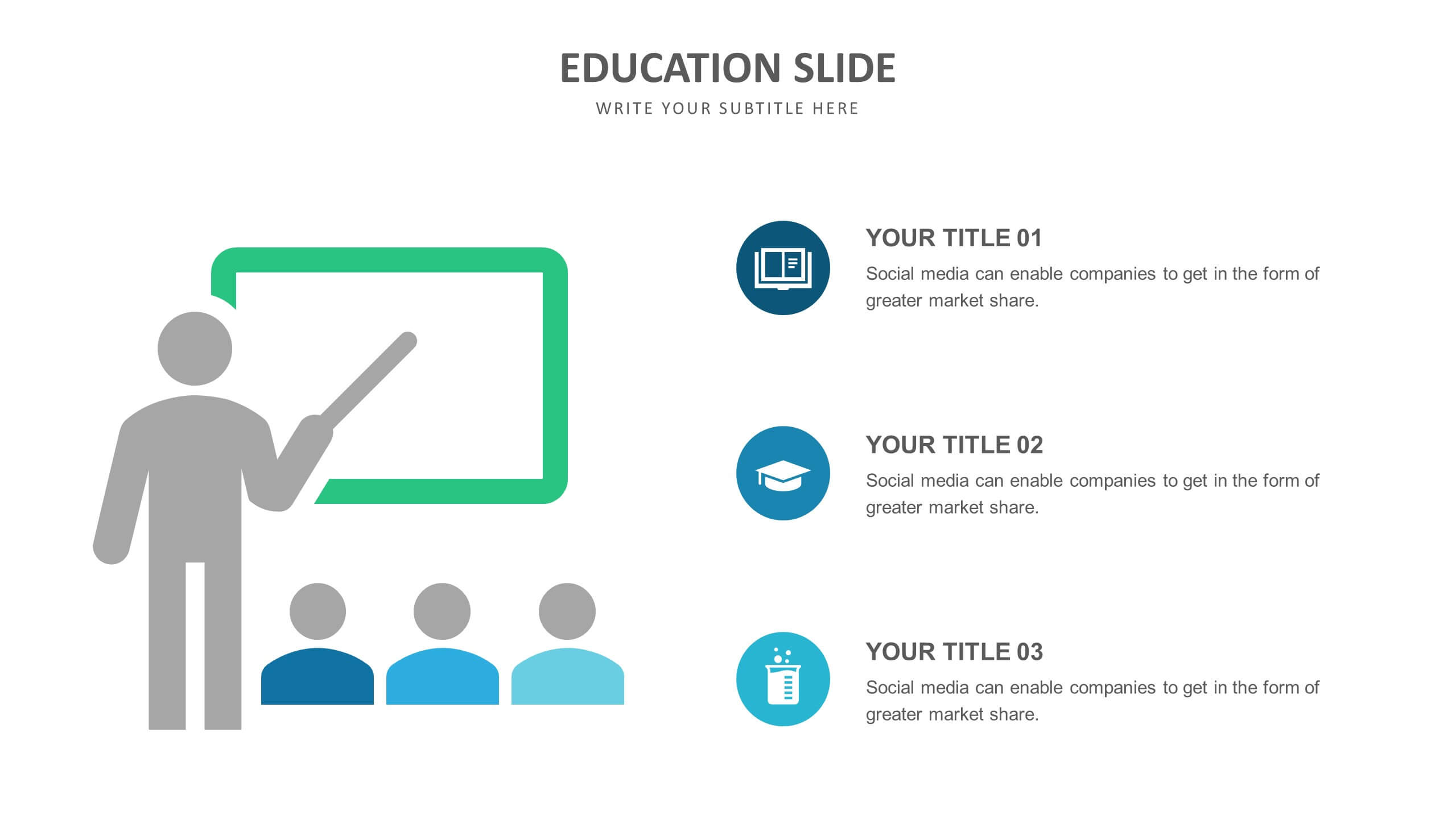 EDUCATION SLIDE

WRITE YOUR SUBTITLE HERE

YOUR TITLE 01

Social media can enable companies to get in the form of greater market share.

YOUR TITLE 02

Social media can enable companies to get in the form of greater market share.

YOUR TITLE 03

Social media can enable companies to get in the form of greater market share.